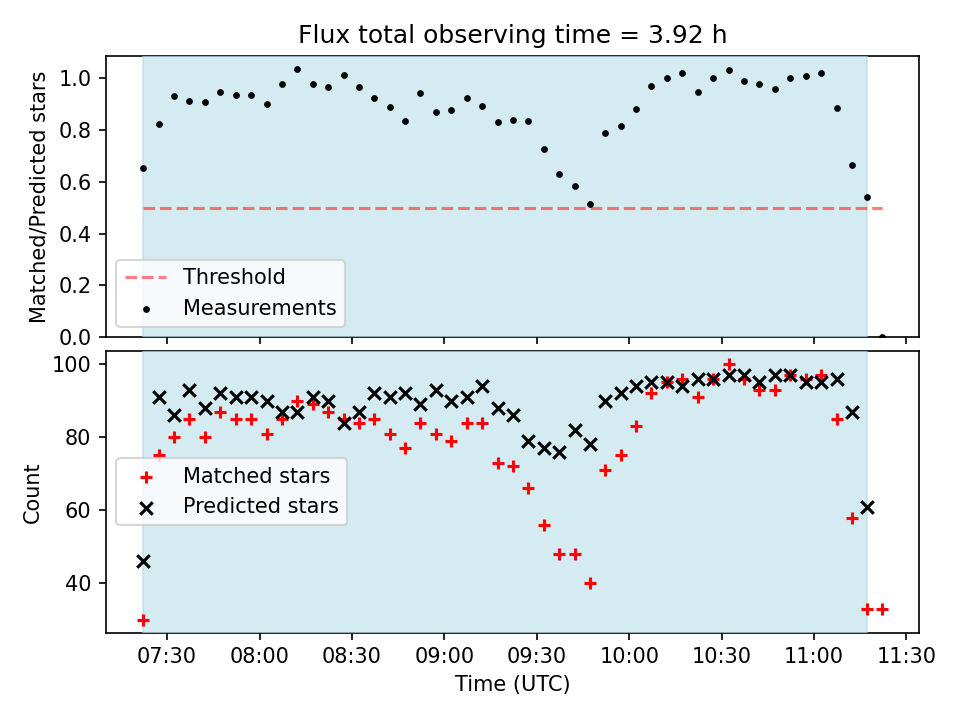 Flux total observing time = 3.92 h

Matched/Predicted stars

1.0
0.8
0.6
0.4
0.2
0.0

Threshold
Measurements

Count

100
80
60
40

Matched stars
Predicted stars

07:30
08:00
08:30
09:00
09:30
10:00
10:30
11:00
11:30

Time (UTC)